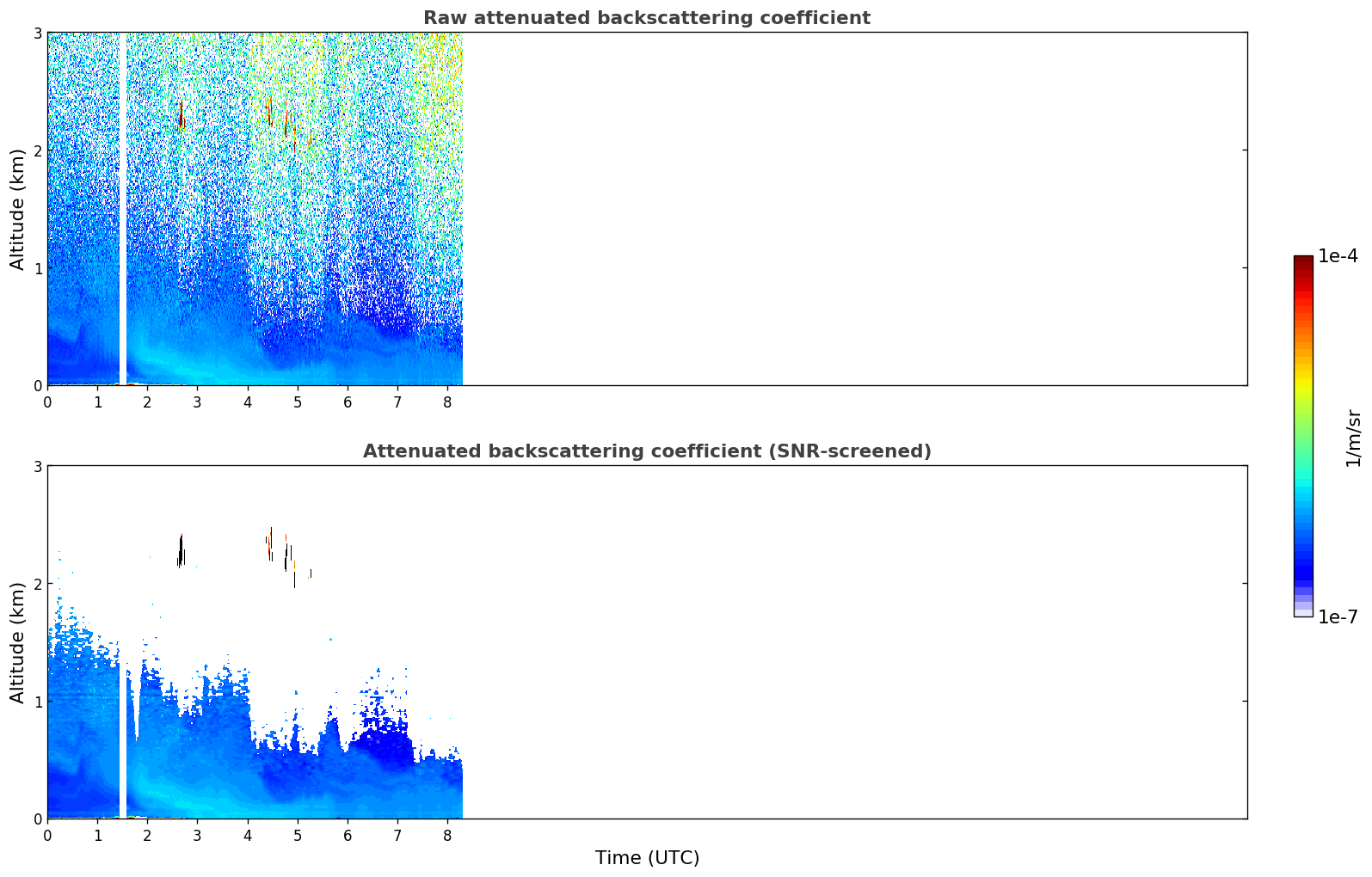 Raw attenuated backscattering coefficient

Altitude (km)

3
2
1
0

0 1 2 3 4 5 6 7 8

Attenuated backscattering coefficient (SNR-screened)

Altitude (km)

3
2
1
0

0 1 2 3 4 5 6 7 8

Time (UTC)

1e-4

1/m/sr

1e-7